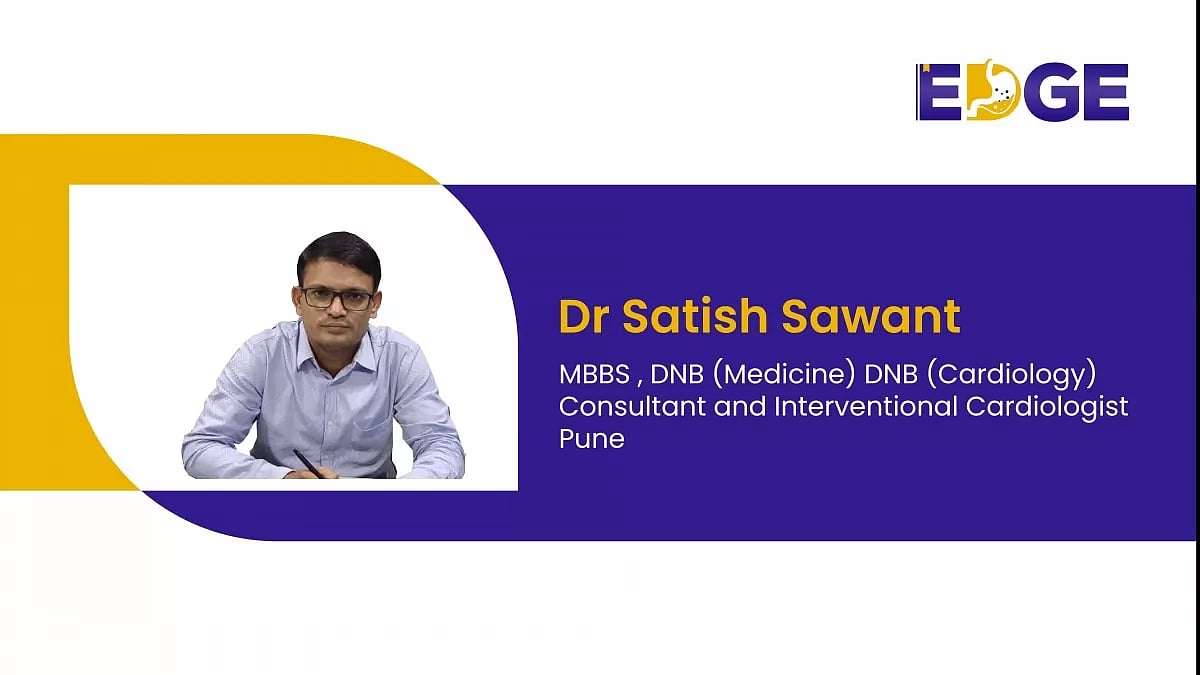 EDGE

Dr Satish Sawant

MBBS , DNB (Medicine) DNB (Cardiology)
Consultant and Interventional Cardiologist
Pune